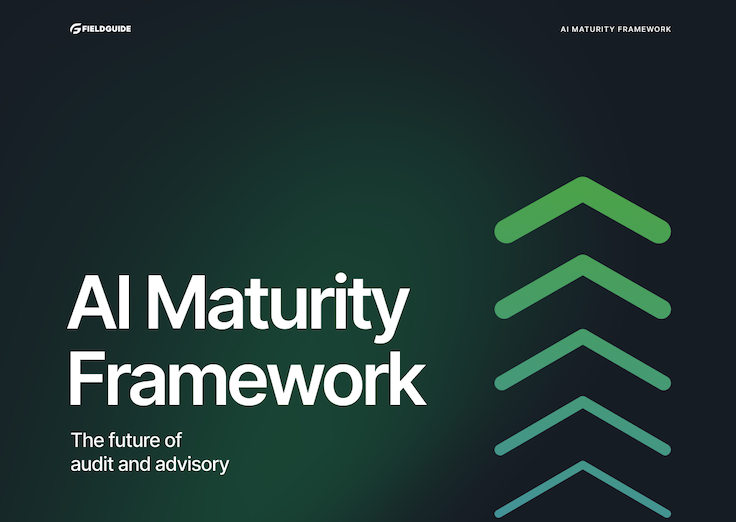 FIELDGUIDE

AI MATURITY FRAMEWORK

AI Maturity Framework

The future of audit and advisory